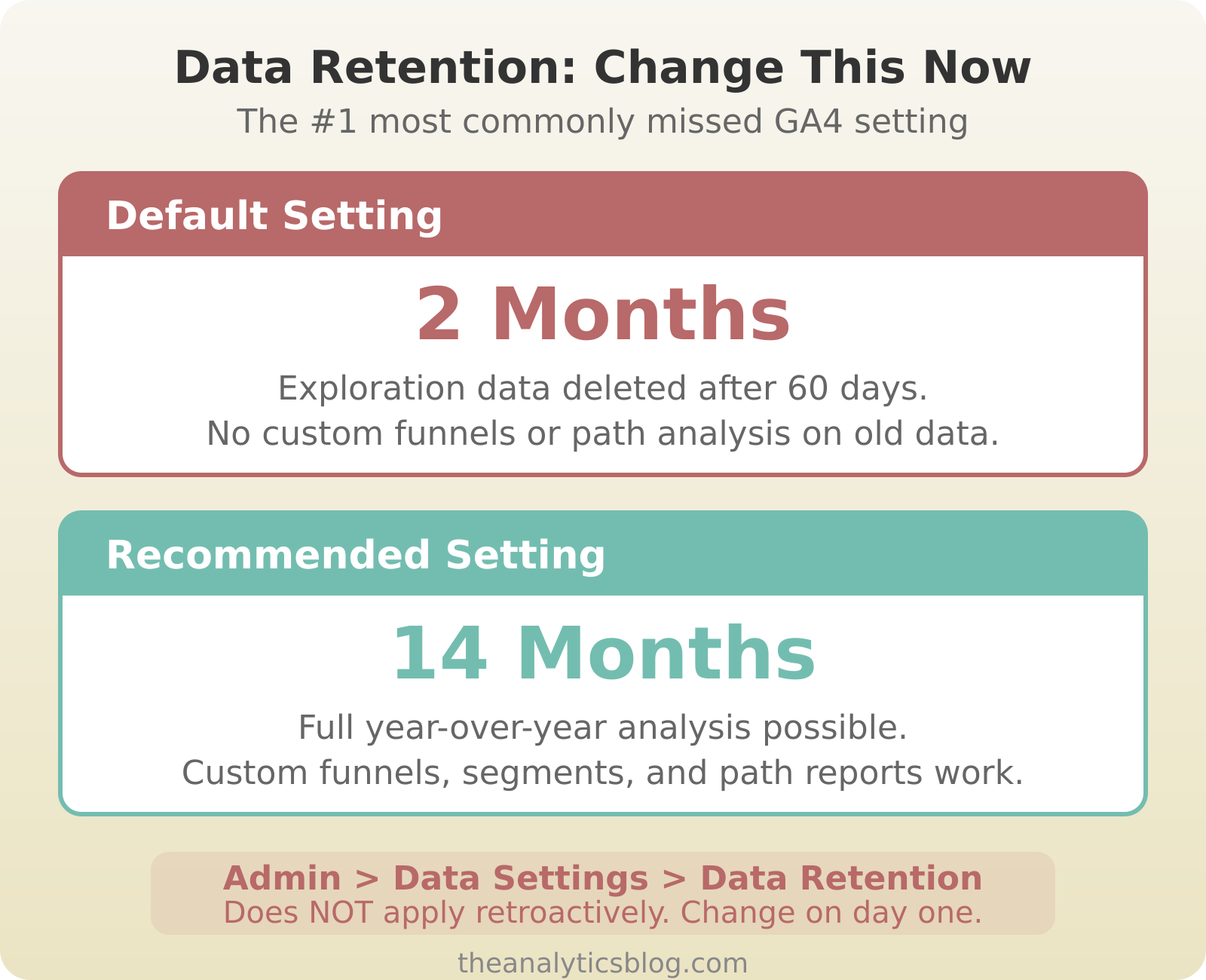 Data Retention: Change This Now

The #1 most commonly missed GA4 setting

Default Setting

2 Months

Exploration data deleted after 60 days.
No custom funnels or path analysis on old data.

Recommended Setting

14 Months

Full year-over-year analysis possible.
Custom funnels, segments, and path reports work.

Admin > Data Settings > Data Retention
Does NOT apply retroactively. Change on day one.

theanalyticsblog.com